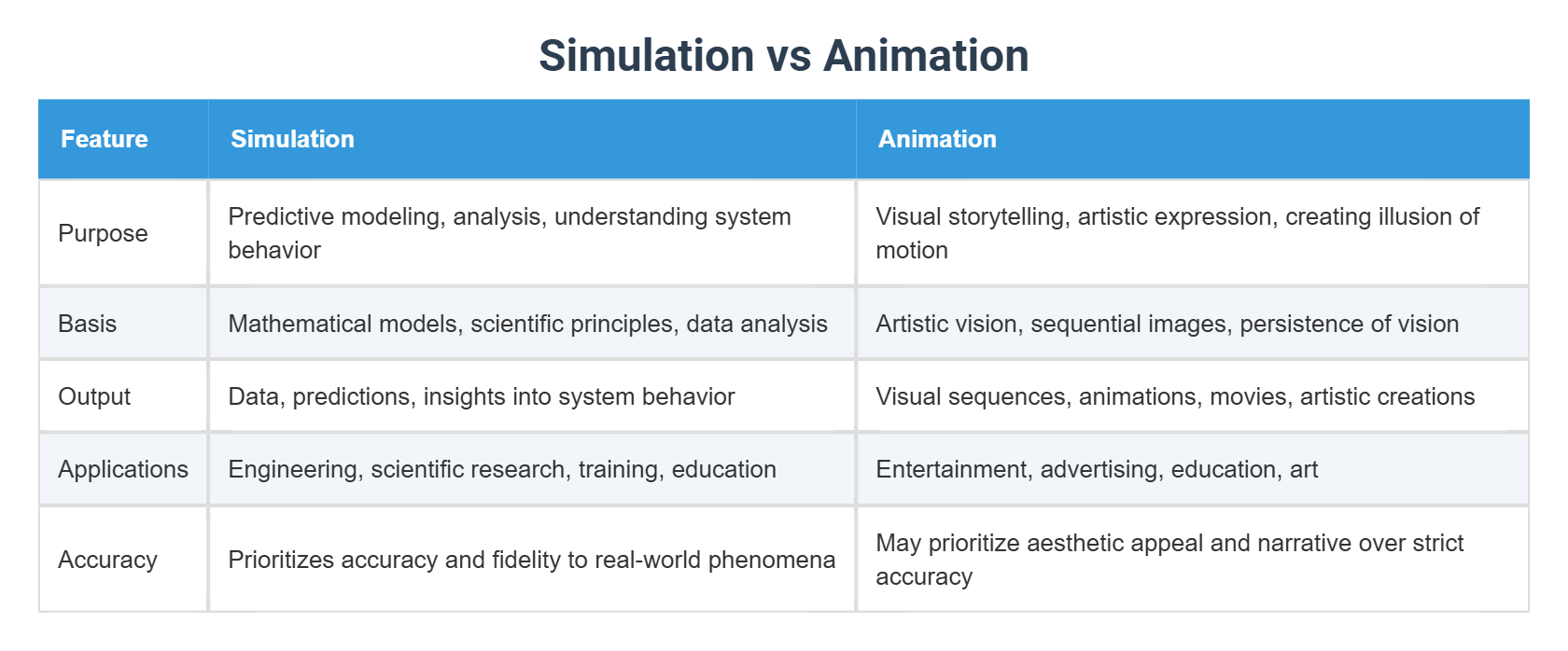 Simulation vs Animation

| Feature | Simulation | Animation |
|---|---|---|
| Purpose | Predictive modeling, analysis, understanding system behavior | Visual storytelling, artistic expression, creating illusion of motion |
| Basis | Mathematical models, scientific principles, data analysis | Artistic vision, sequential images, persistence of vision |
| Output | Data, predictions, insights into system behavior | Visual sequences, animations, movies, artistic creations |
| Applications | Engineering, scientific research, training, education | Entertainment, advertising, education, art |
| Accuracy | Prioritizes accuracy and fidelity to real-world phenomena | May prioritize aesthetic appeal and narrative over strict accuracy |